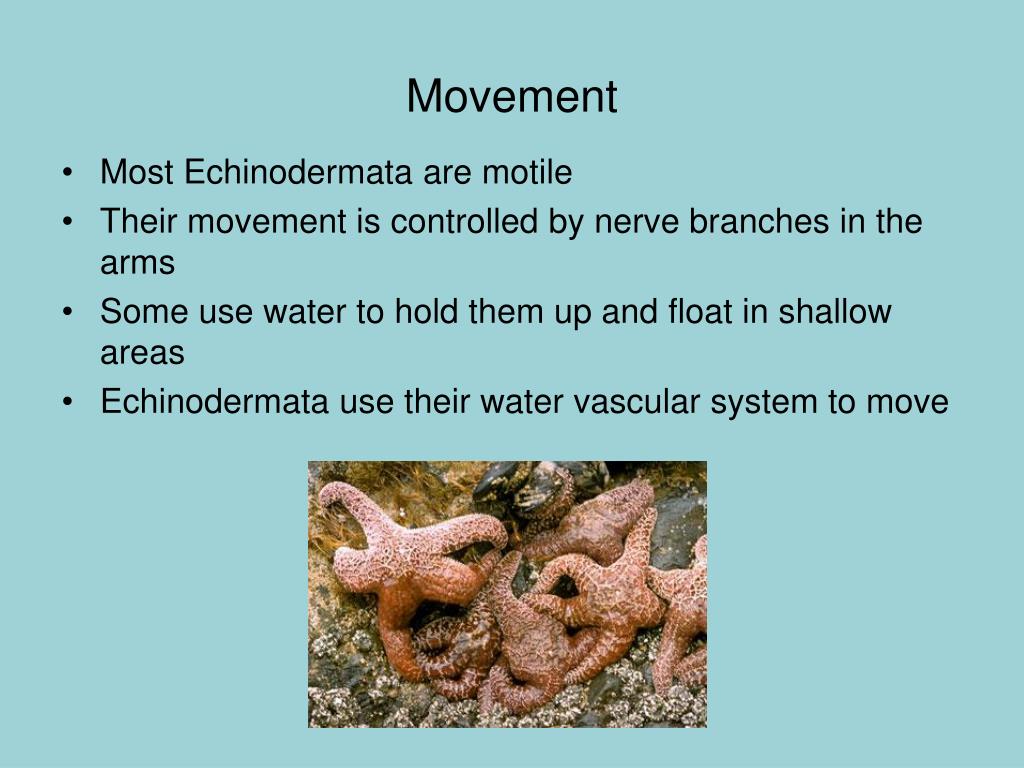 Movement

• Most Echinodermata are motile
• Their movement is controlled by nerve branches in the arms
• Some use water to hold them up and float in shallow areas
• Echinodermata use their water vascular system to move